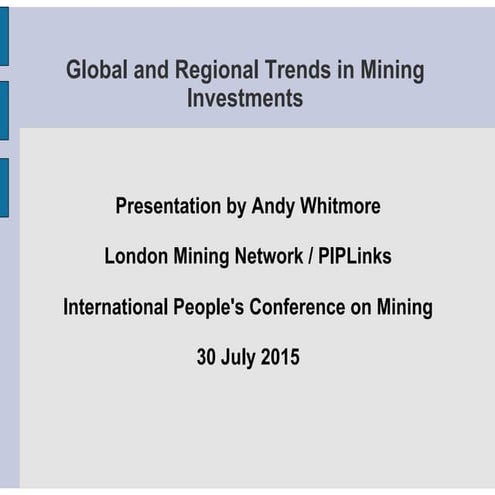 Global and Regional Trends in Mining Investments

Presentation by Andy Whitmore

London Mining Network / PIPLinks

International People's Conference on Mining

30 July 2015